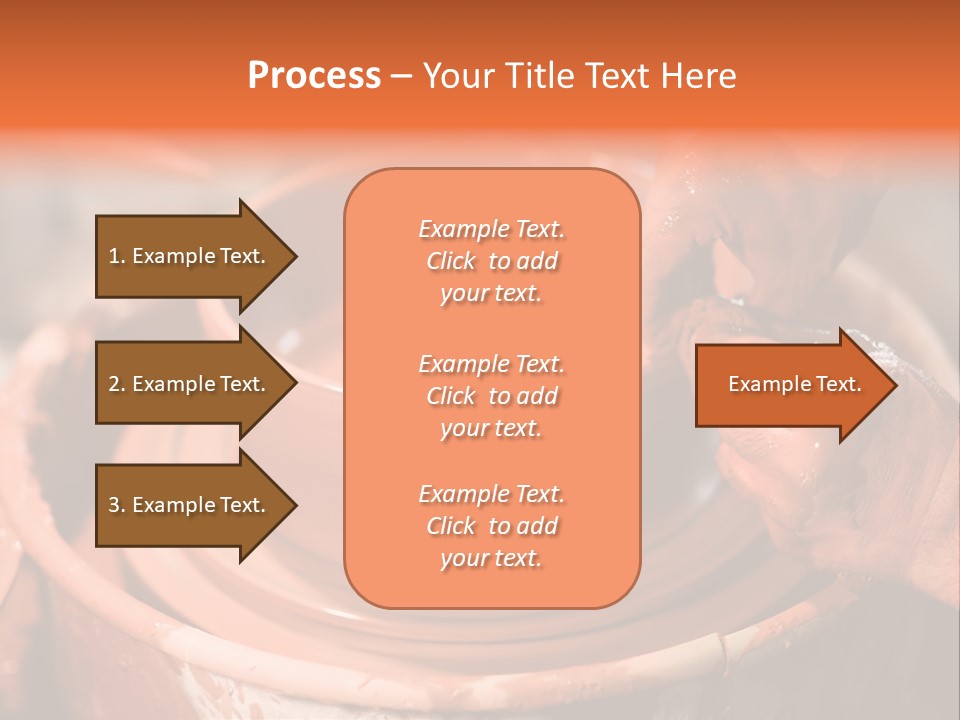 Process – Your Title Text Here

1. Example Text.

2. Example Text.

3. Example Text.

Example Text. Click to add your text.

Example Text. Click to add your text.

Example Text. Click to add your text.

Example Text.